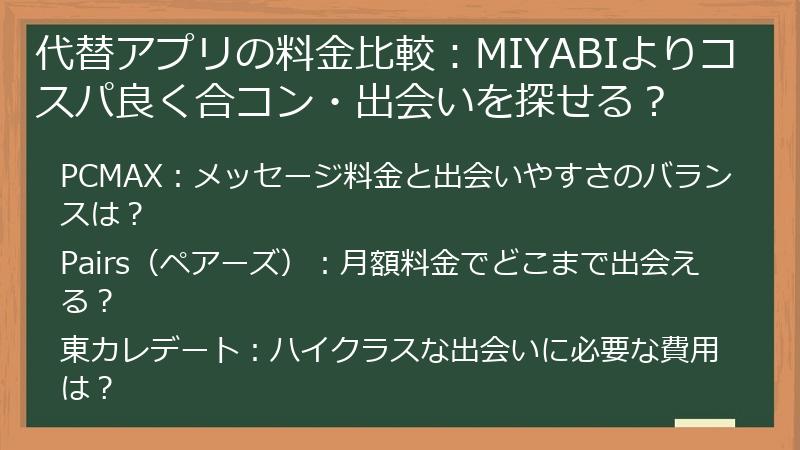 代替アプリの料金比較：MIYABIよりコスパ良く合コン・出会いを探せる？

PCMAX：メッセージ料金と出会いやすさのバランスは？

Pairs（ペアーズ）：月額料金でどこまで出会える？

東カレデート：ハイクラスな出会いに必要な費用は？